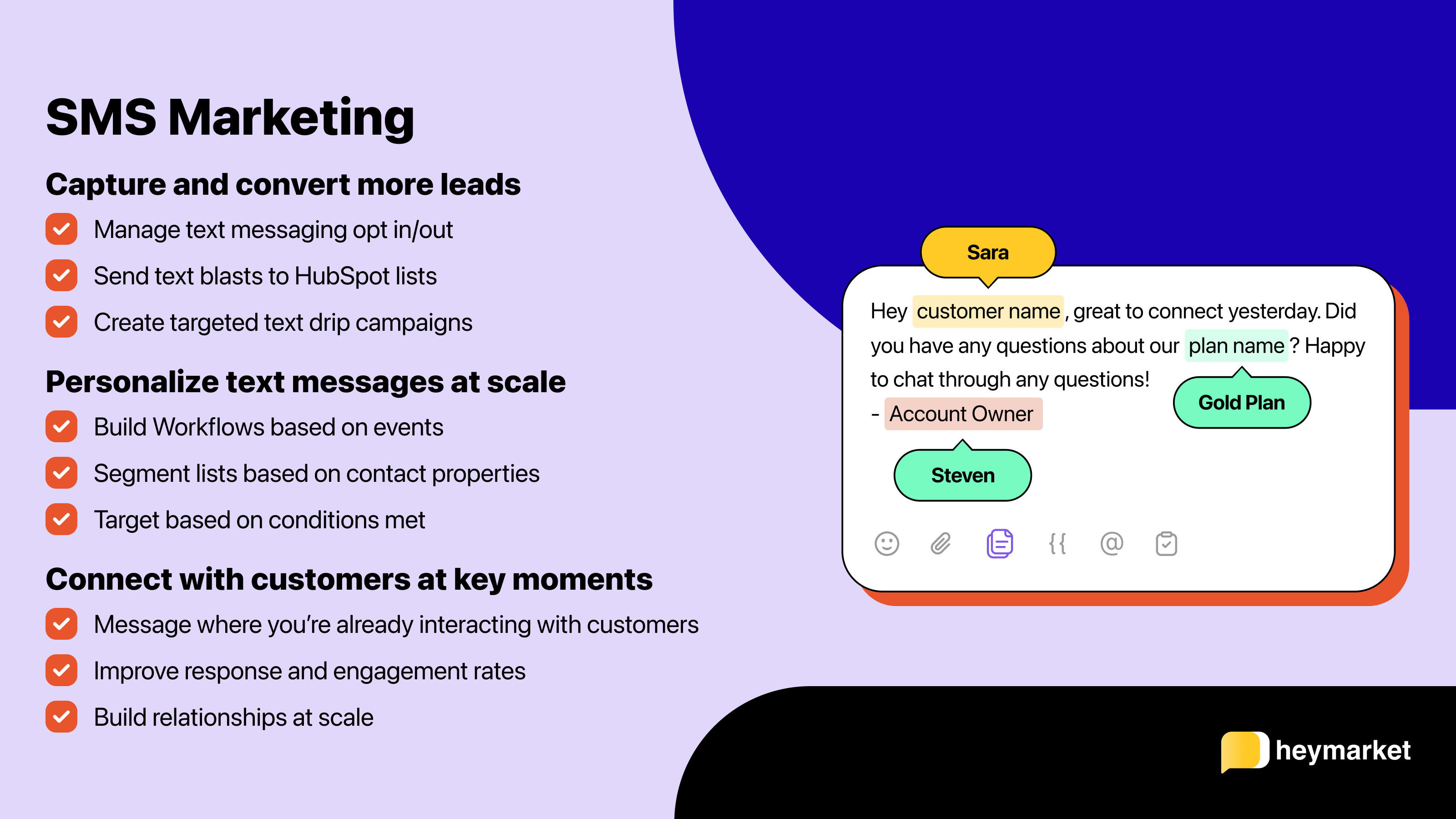 SMS Marketing

Capture and convert more leads

Manage text messaging opt in/out

Send text blasts to HubSpot lists

Create targeted text drip campaigns

Personalize text messages at scale

Build Workflows based on events

Segment lists based on contact properties

Target based on conditions met

Connect with customers at key moments

Message where you're already interacting with customers

Improve response and engagement rates

Build relationships at scale

Sara

Hey customer name, great to connect yesterday. Did you have any questions about our plan name? Happy to chat through any questions!

- Account Owner

Gold Plan

Steven

{{ @

heymarket